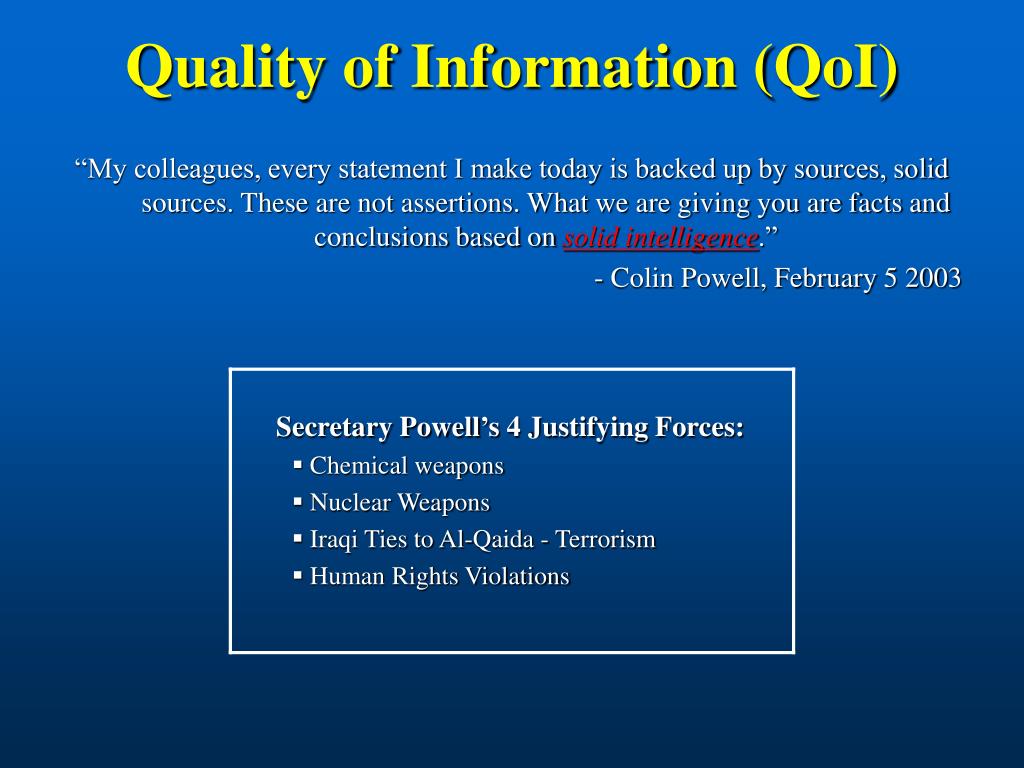 Quality of Information (QoI)

“My colleagues, every statement I make today is backed up by sources, solid sources. These are not assertions. What we are giving you are facts and conclusions based on solid intelligence.”

- Colin Powell, February 5 2003

Secretary Powell’s 4 Justifying Forces:

▪ Chemical weapons
▪ Nuclear Weapons
▪ Iraqi Ties to Al-Qaida - Terrorism
▪ Human Rights Violations